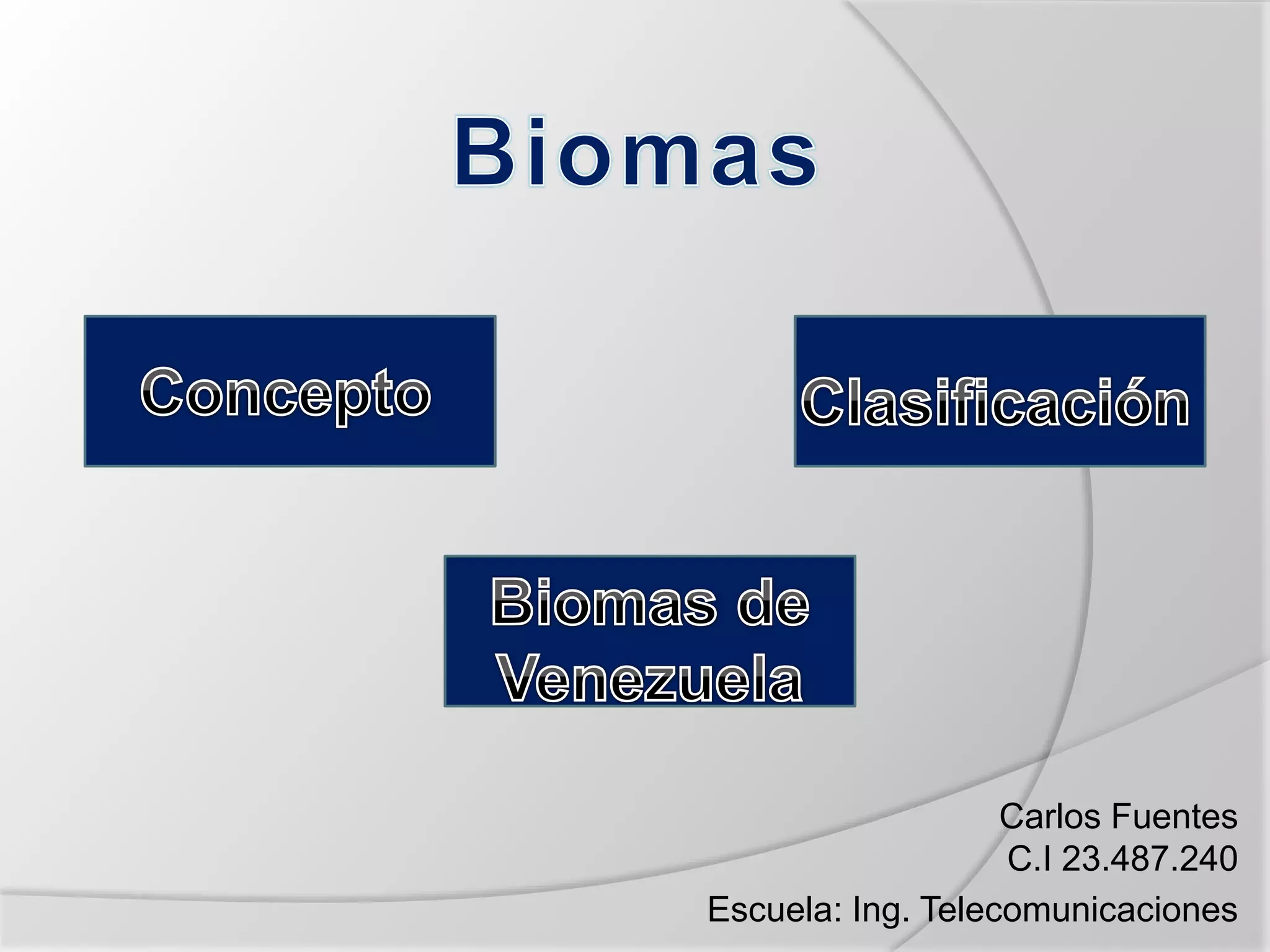 Biomas

Concepto

Clasificación

Biomas de Venezuela

Carlos Fuentes
C.I 23.487.240
Escuela: Ing. Telecomunicaciones